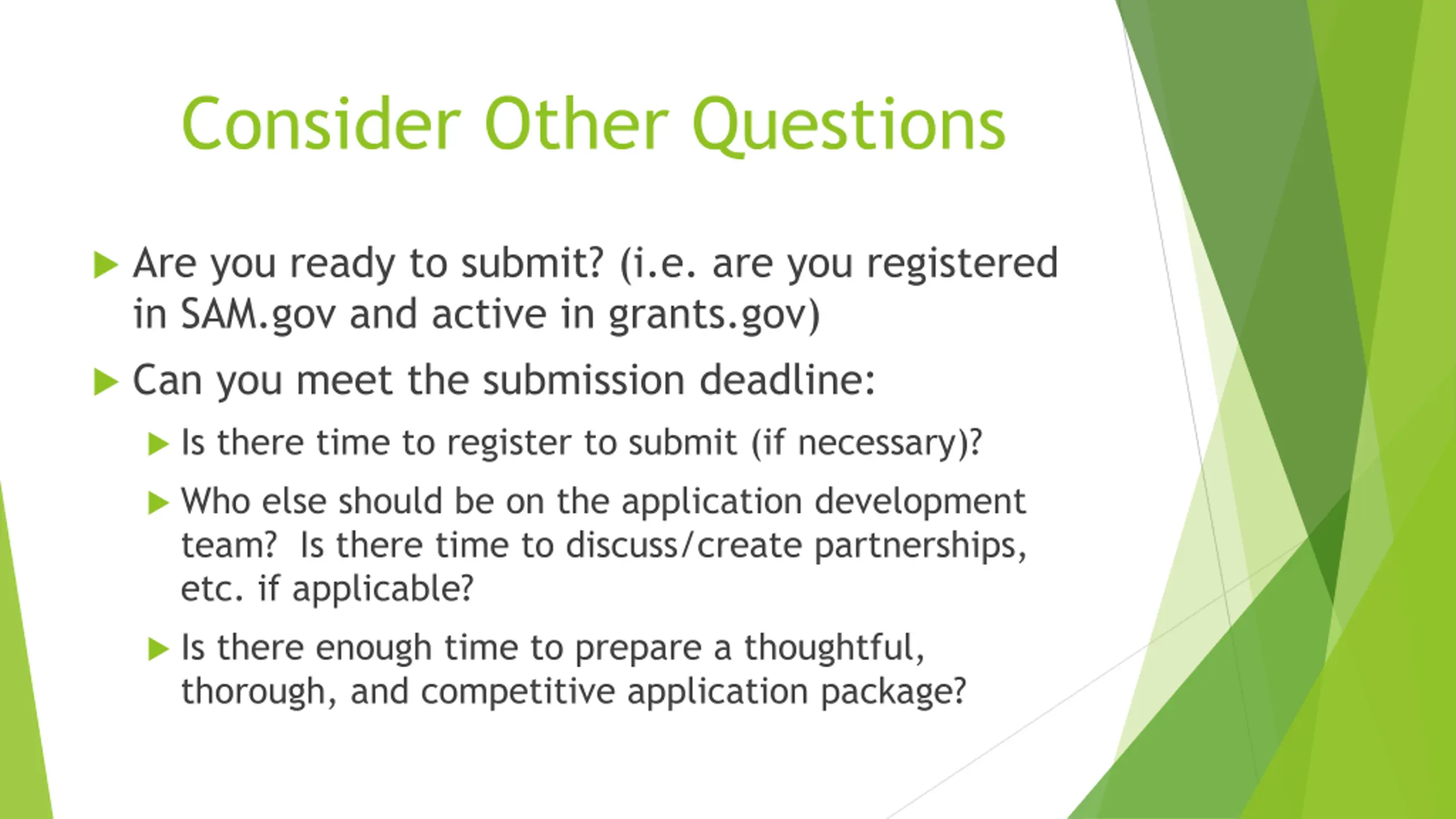 Consider Other Questions

▶ Are you ready to submit? (i.e. are you registered in SAM.gov and active in grants.gov)

▶ Can you meet the submission deadline:

▶ Is there time to register to submit (if necessary)?

▶ Who else should be on the application development team? Is there time to discuss/create partnerships, etc. if applicable?

▶ Is there enough time to prepare a thoughtful, thorough, and competitive application package?